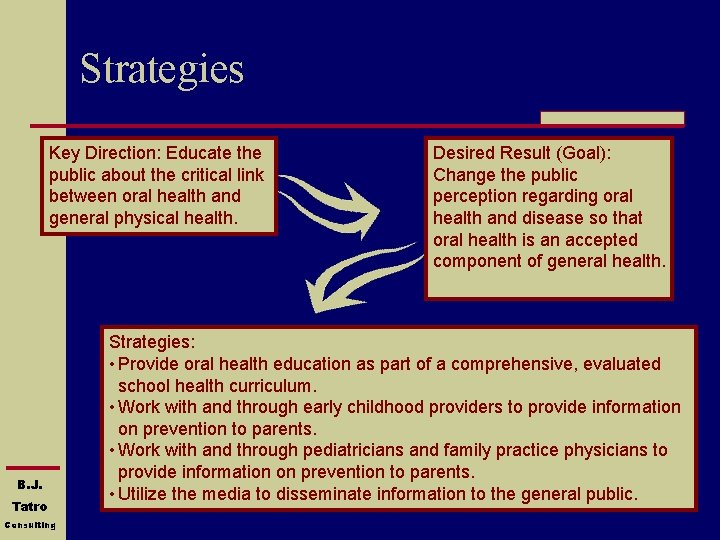 Strategies

Key Direction: Educate the public about the critical link between oral health and general physical health.

Desired Result (Goal): Change the public perception regarding oral health and disease so that oral health is an accepted component of general health.

Strategies:
• Provide oral health education as part of a comprehensive, evaluated school health curriculum.
• Work with and through early childhood providers to provide information on prevention to parents.
• Work with and through pediatricians and family practice physicians to provide information on prevention to parents.
• Utilize the media to disseminate information to the general public.

B.J.
Tatro
Consulting